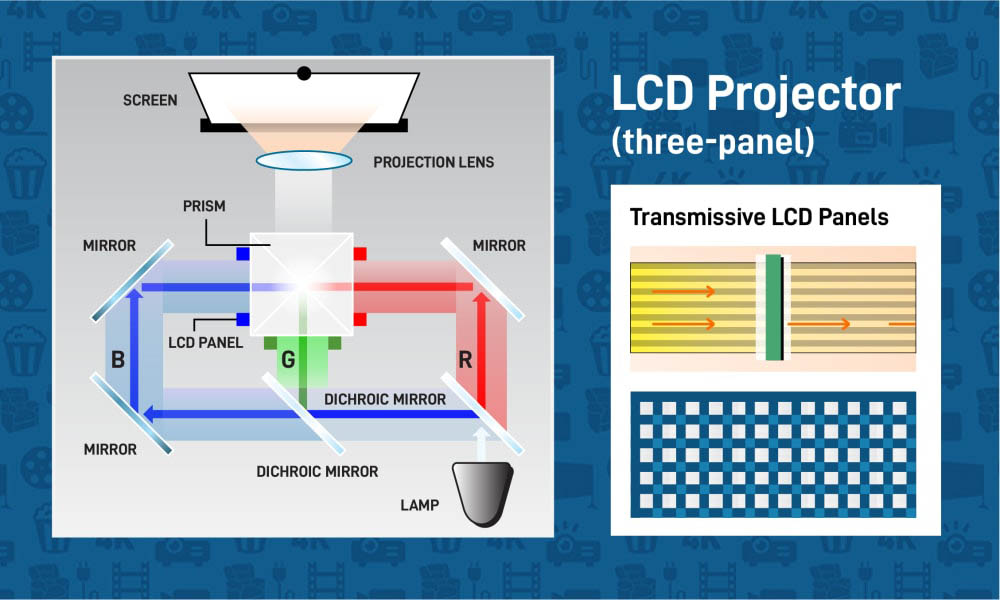 SCREEN

PROJECTION LENS

PRISM

MIRROR

MIRROR

LCD PANEL

B

G

R

DICHROIC MIRROR

MIRROR

DICHROIC MIRROR

LAMP

LCD Projector
(three-panel)

Transmissive LCD Panels